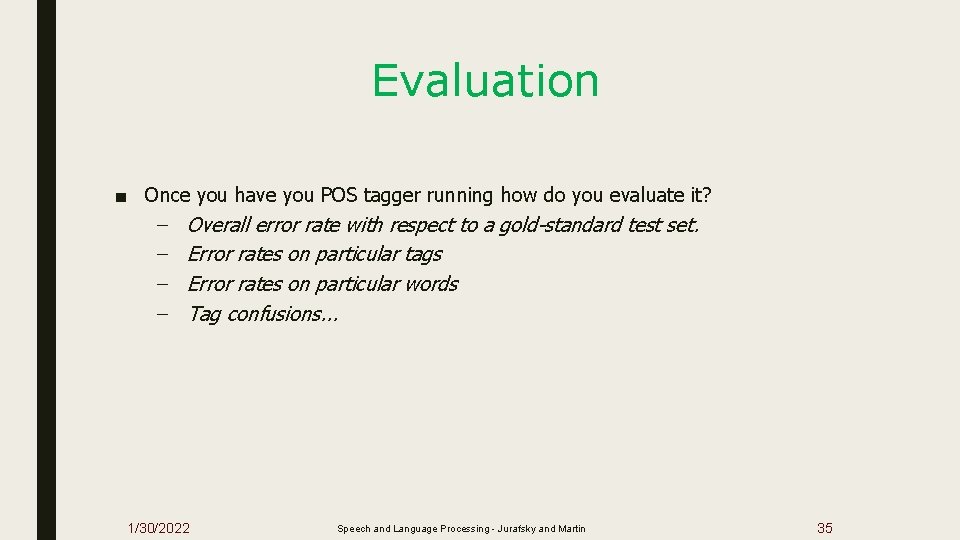 Evaluation

■ Once you have you POS tagger running how do you evaluate it?
– Overall error rate with respect to a gold-standard test set.
– Error rates on particular tags
– Error rates on particular words
– Tag confusions...

1/30/2022

Speech and Language Processing - Jurafsky and Martin

35